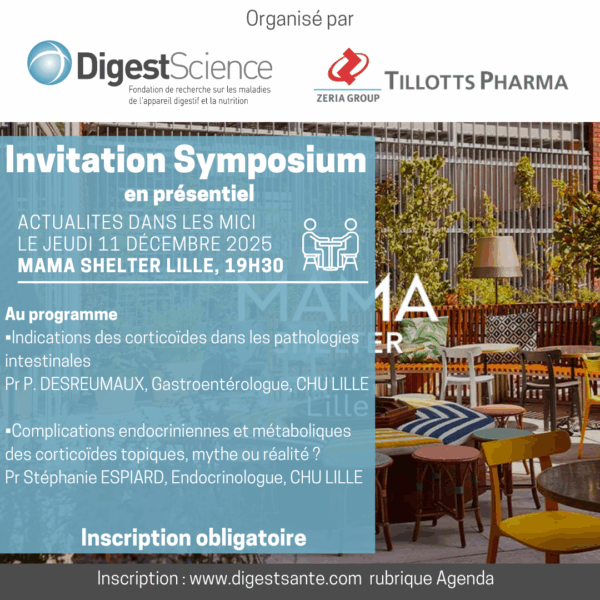 Organisé par

DigestScience
Fondation de recherche sur les maladies de l'appareil digestif et la nutrition

ZERIA GROUP
TILLOTTS PHARMA

Invitation Symposium
en présentiel
ACTUALITES DANS LES MICI
LE JEUDI 11 DÉCEMBRE 2025
MAMA SHELTER LILLE, 19H30

MAMA SHELTER Lille

Au programme
▪Indications des corticoïdes dans les pathologies intestinales
Pr P. DESREUMAUX, Gastroentérologue, CHU LILLE

▪Complications endocriniennes et métaboliques des corticoïdes topiques, mythe ou réalité ?
Pr Stéphanie ESPIARD, Endocrinologue, CHU LILLE

Inscription obligatoire

Inscription : www.digestsante.com rubrique Agenda